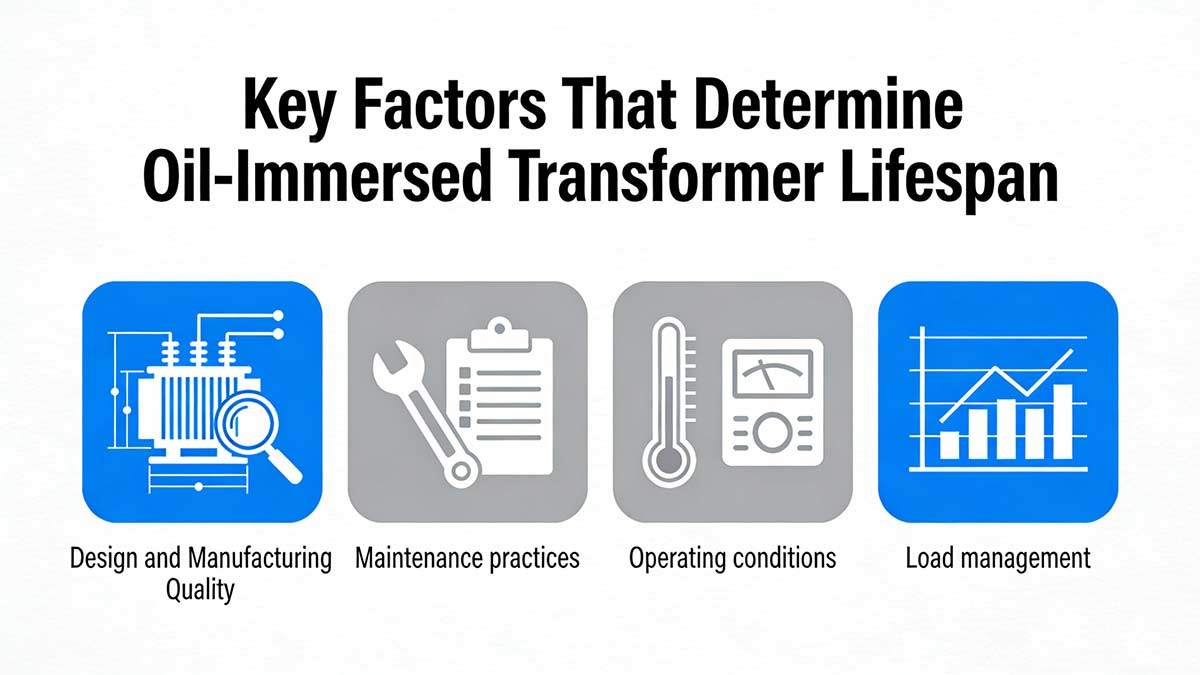 Key Factors That Determine Oil-Immersed Transformer Lifespan

Design and Manufacturing Quality

Maintenance practices

Operating conditions

Load management